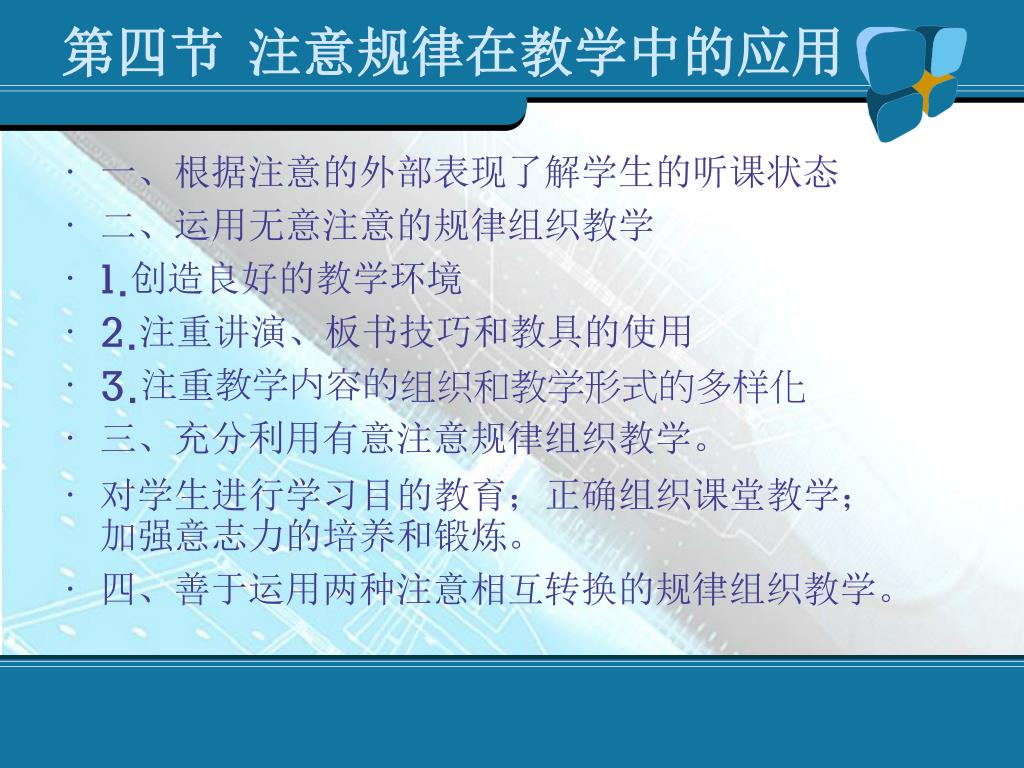 第四节 注意规律在教学中的应用

· 一、根据注意的外部表现了解学生的听课状态
· 二、运用无意注意的规律组织教学
· 1.创造良好的教学环境
· 2.注重讲演、板书技巧和教具的使用
· 3.注重教学内容的组织和教学形式的多样化
· 三、充分利用有意注意规律组织教学。
· 对学生进行学习目的教育；正确组织课堂教学；加强意志力的培养和锻炼。
· 四、善于运用两种注意相互转换的规律组织教学。